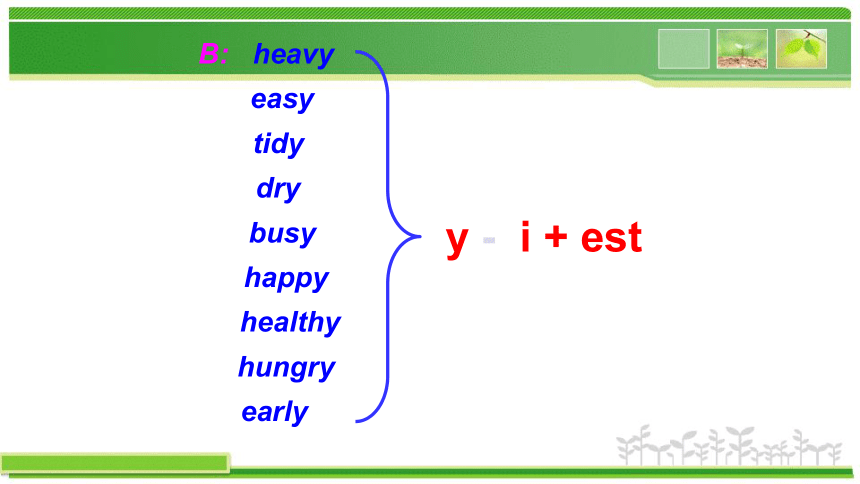 B: heavy
easy
tidy
dry
busy
happy
healthy
hungry
early

y - i + est